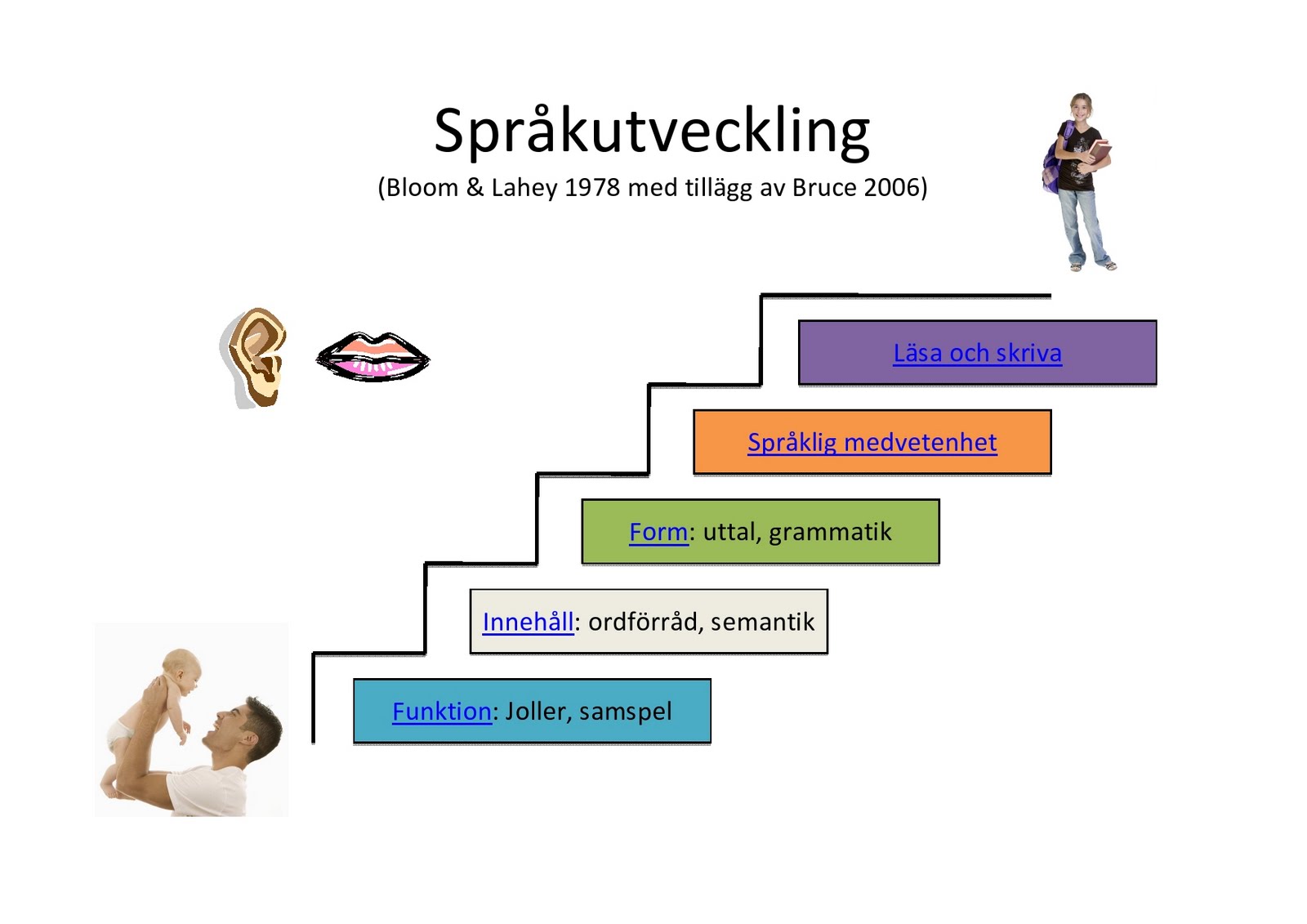 Språkutveckling
(Bloom & Lahey 1978 med tillägg av Bruce 2006)

Läsa och skriva

Språklig medvetenhet

Form: uttal, grammatik

Innehåll: ordförråd, semantik

Funktion: Joller, samspel